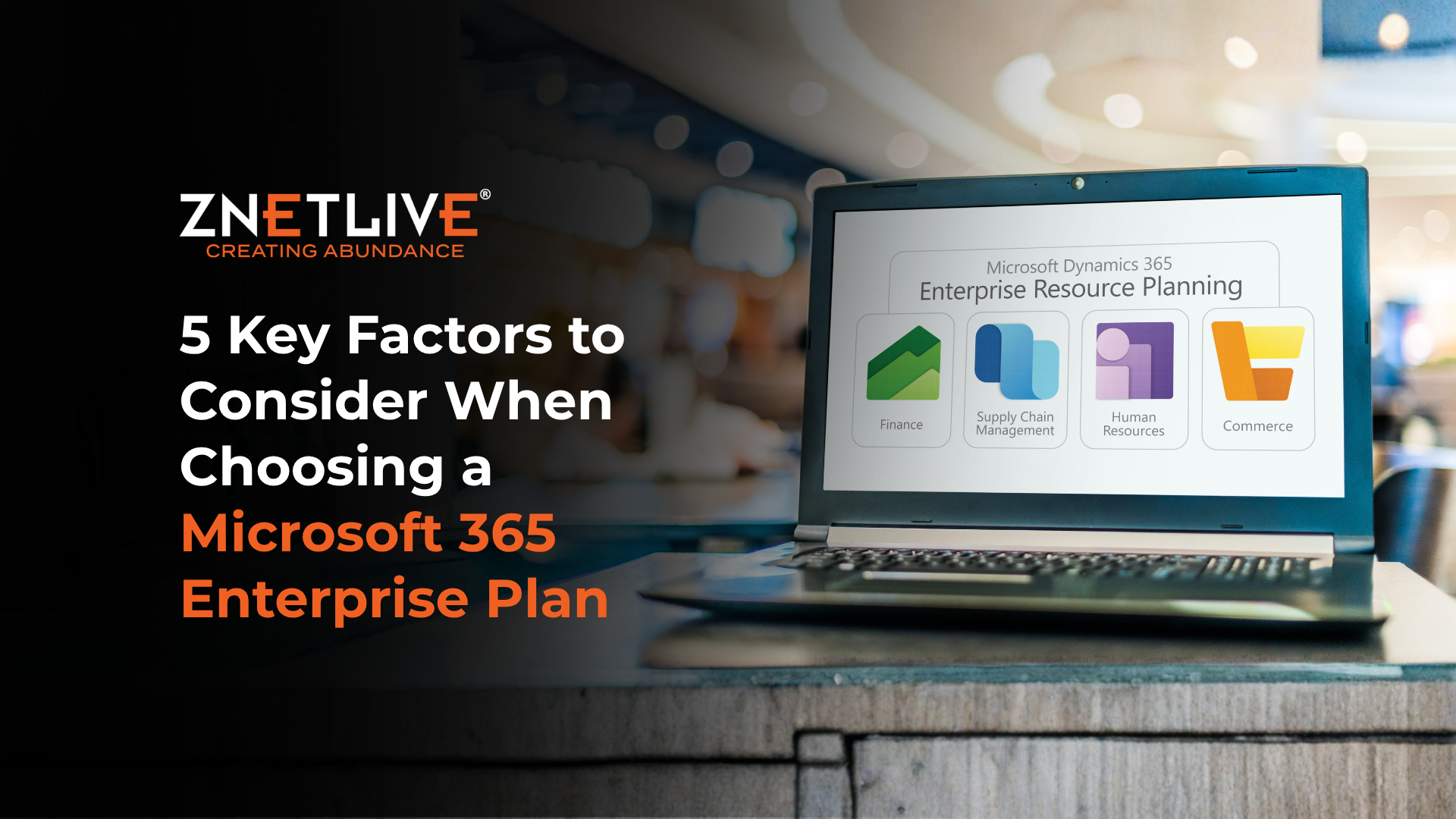 ZNETLIVE®
CREATING ABUNDANCE

5 Key Factors to Consider When Choosing a Microsoft 365 Enterprise Plan

Microsoft Dynamics 365
Enterprise Resource Planning

Finance

Supply Chain Management

Human Resources

Commerce